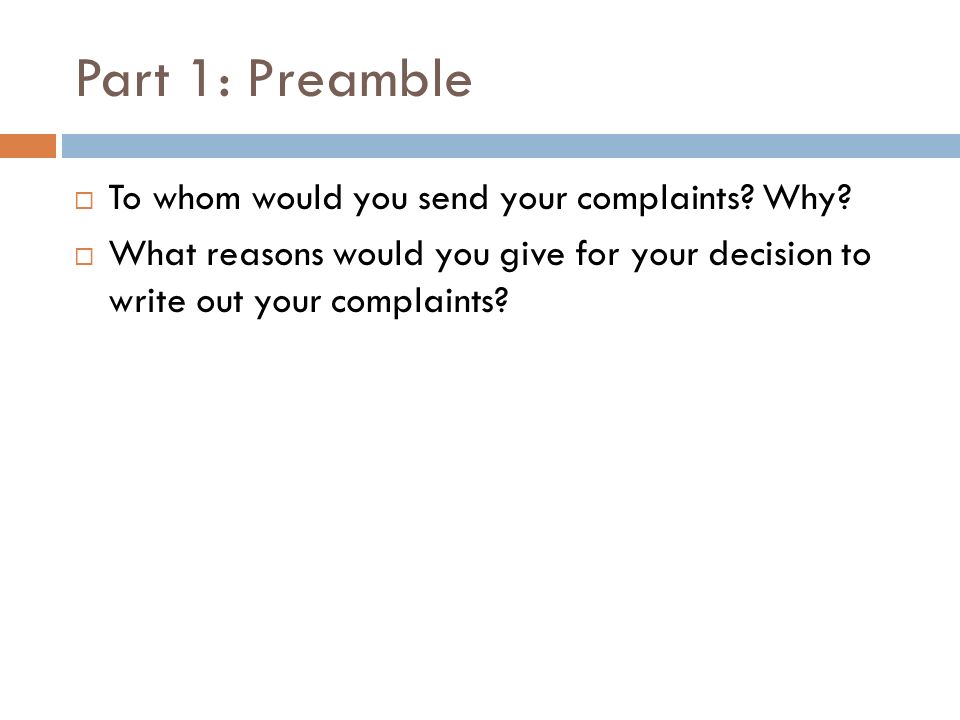 Part 1: Preamble

□ To whom would you send your complaints? Why?

□ What reasons would you give for your decision to write out your complaints?